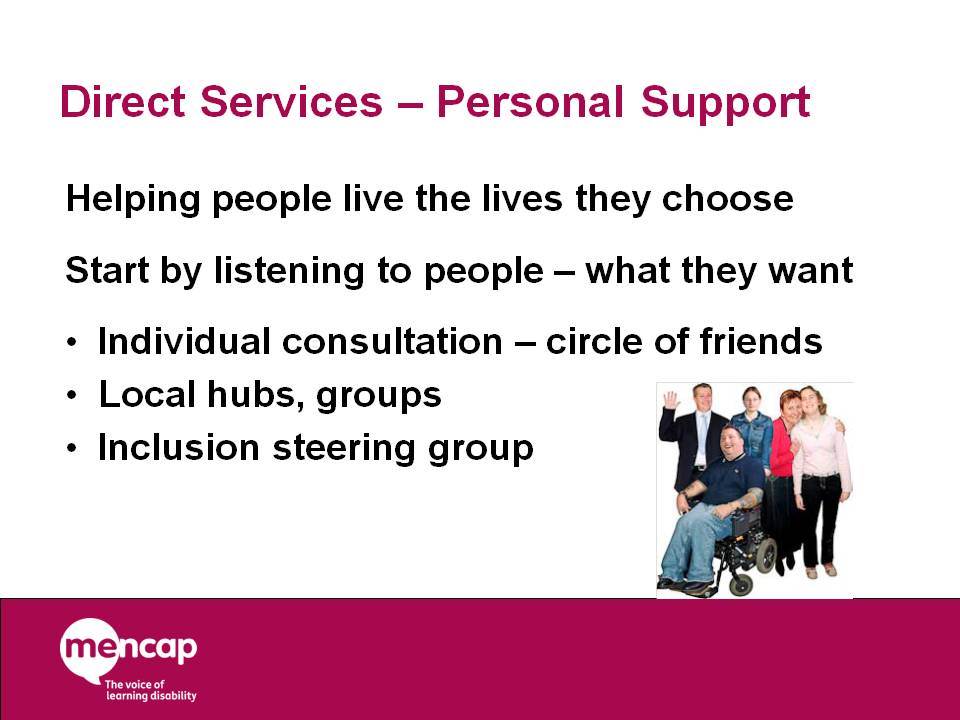 Direct Services – Personal Support

Helping people live the lives they choose

Start by listening to people – what they want

• Individual consultation – circle of friends
• Local hubs, groups
• Inclusion steering group

mencap
The voice of learning disability